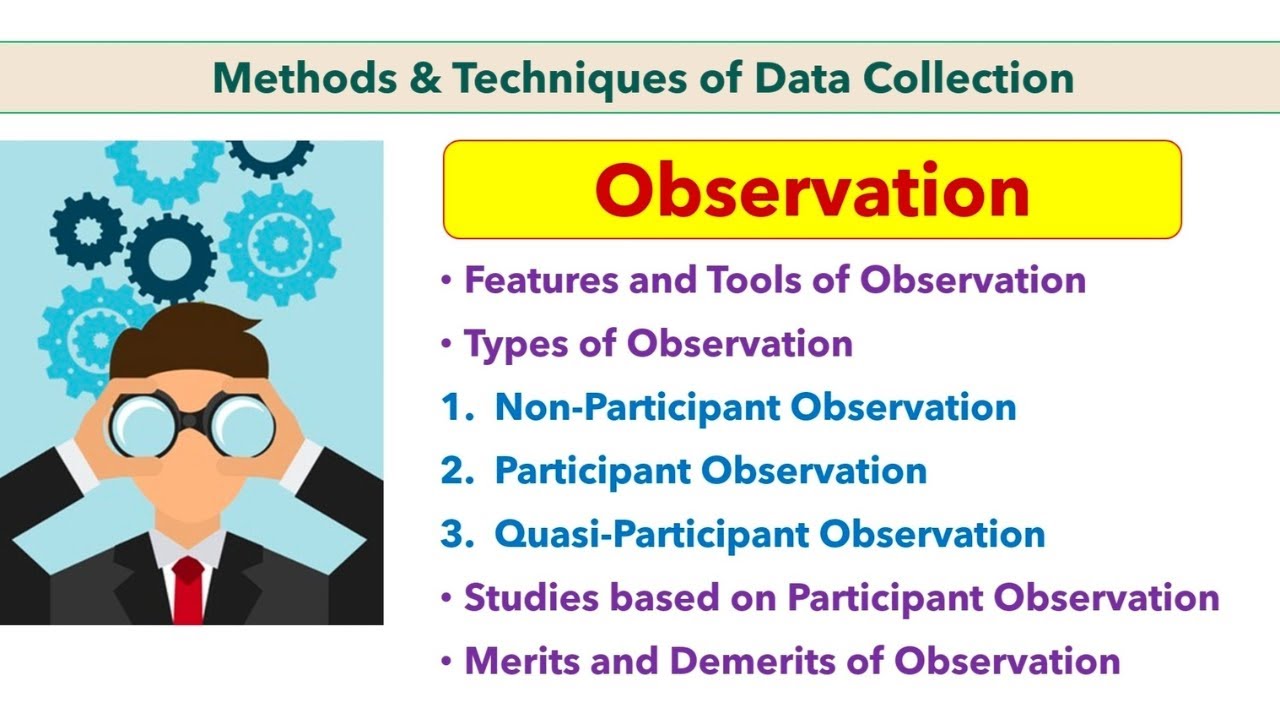 Methods & Techniques of Data Collection

Observation

• Features and Tools of Observation
• Types of Observation
1. Non-Participant Observation
2. Participant Observation
3. Quasi-Participant Observation
• Studies based on Participant Observation
• Merits and Demerits of Observation